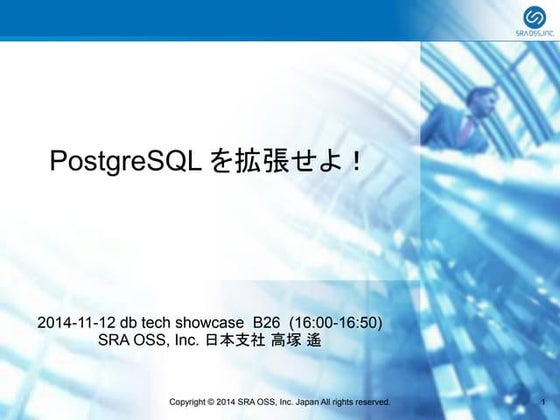 SRA OSS,INC.

PostgreSQL を拡張せよ！

2014-11-12 db tech showcase B26 (16:00-16:50)
SRA OSS, Inc. 日本支社 高塚 遙

Copyright © 2014 SRA OSS, Inc. Japan All rights reserved.

1